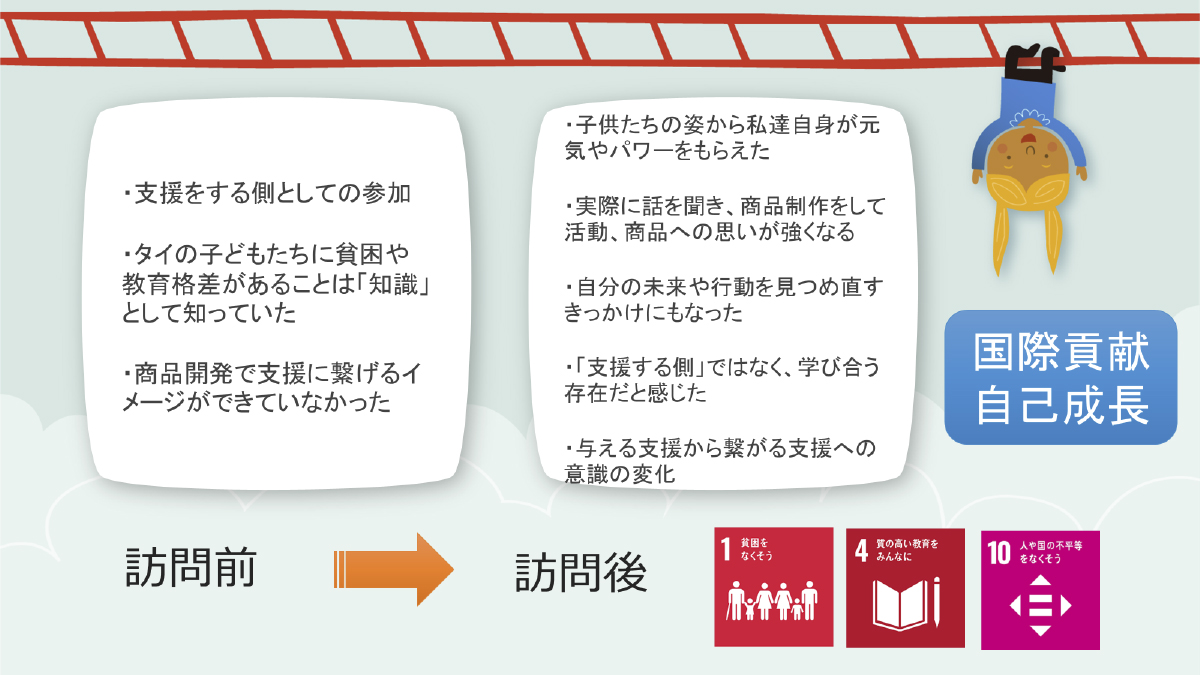 ・支援をする側としての参加

・タイの子どもたちに貧困や教育格差があることは「知識」として知っていた

・商品開発で支援に繋げるイメージができていなかった

・子供たちの姿から私達自身が元気やパワーをもらえた

・実際に話を聞き、商品制作をして活動、商品への思いが強くなる

・自分の未来や行動を見つめ直すきっかけにもなった

・「支援する側」ではなく、学び合う存在だと感じた

・与える支援から繋がる支援への意識の変化

国際貢献
自己成長

訪問前

訪問後

1 貧困をなくそう

4 質の高い教育をみんなに

10 人や国の不平等をなくそう